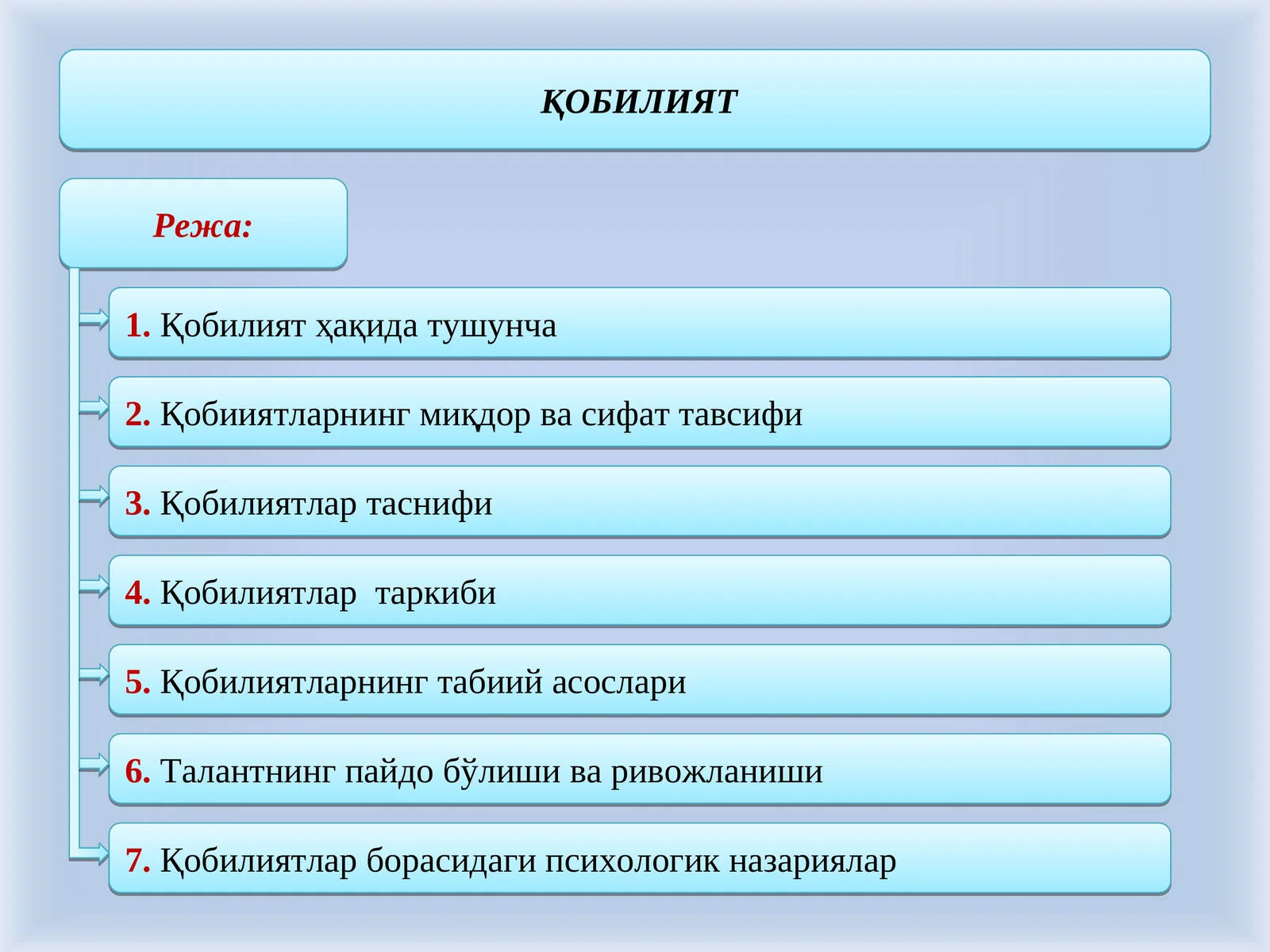 ҚОБИЛИЯТ

Режа:

1. Қобилият ҳақида тушунча

2. Қобииятларнинг миқдор ва сифат тавсифи

3. Қобилиятлар таснифи

4. Қобилиятлар таркиби

5. Қобилиятларнинг табиий асослари

6. Талантнинг пайдо бўлиши ва ривожланиши

7. Қобилиятлар борасидаги психологик назариялар